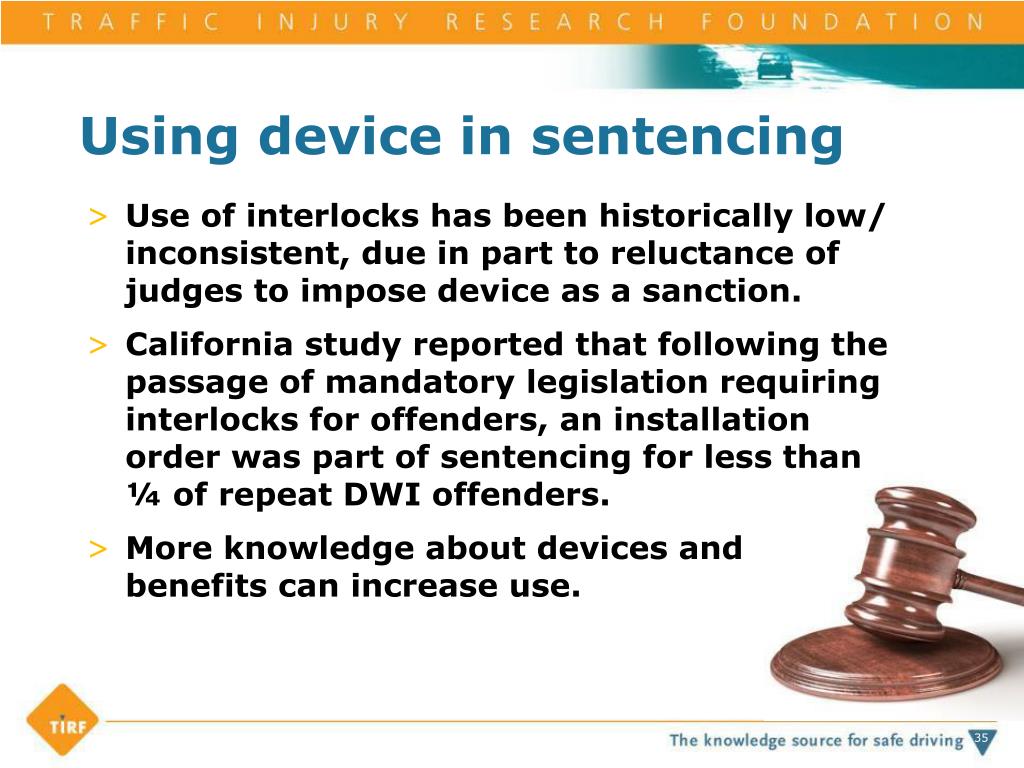 TRAFFIC INJURY RESEARCH FOUNDATION

Using device in sentencing

> Use of interlocks has been historically low/ inconsistent, due in part to reluctance of judges to impose device as a sanction.

> California study reported that following the passage of mandatory legislation requiring interlocks for offenders, an installation order was part of sentencing for less than ¼ of repeat DWI offenders.

> More knowledge about devices and benefits can increase use.

TIRF

The knowledge source for safe driving 35